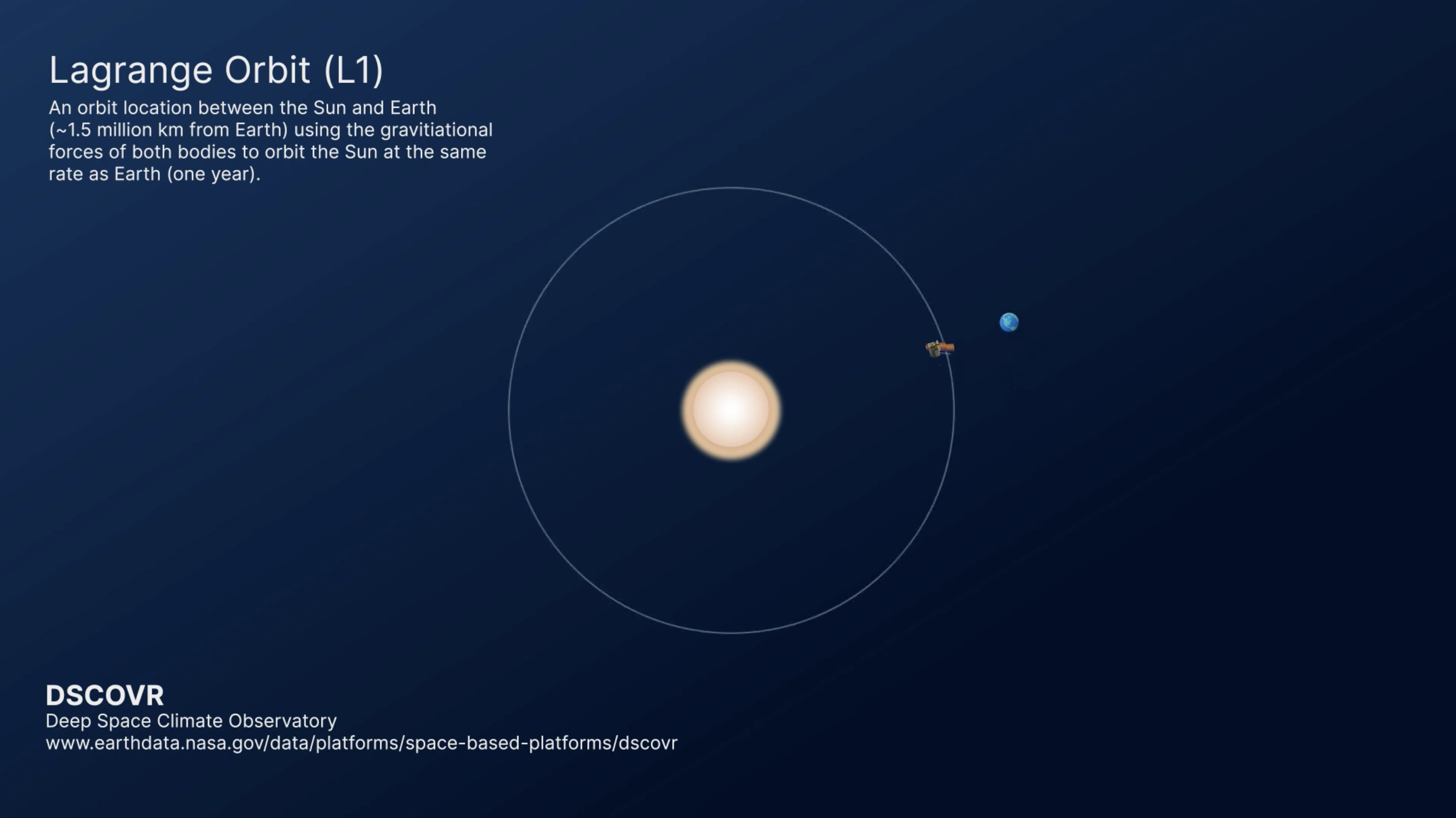 Lagrange Orbit (L1)

An orbit location between the Sun and Earth (~1.5 million km from Earth) using the gravitiational forces of both bodies to orbit the Sun at the same rate as Earth (one year).

DSCOVR
Deep Space Climate Observatory
www.earthdata.nasa.gov/data/platforms/space-based-platforms/dscovr